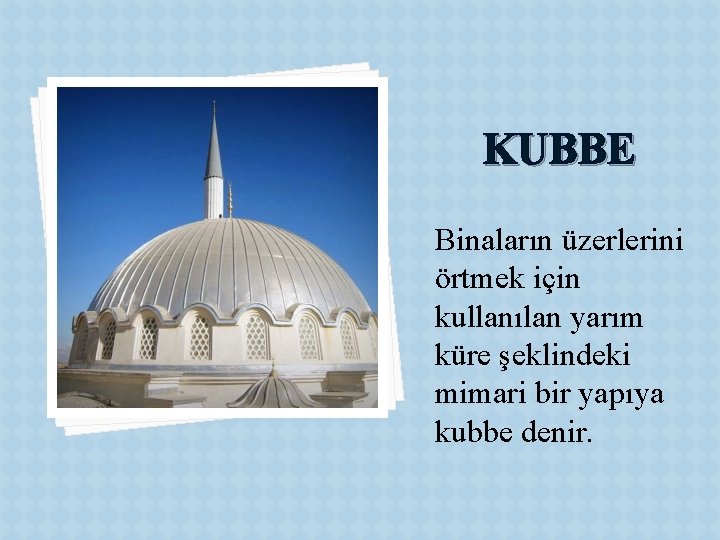 KUBBE

Binaların üzerlerini örtmek için kullanılan yarım küre şeklindeki mimari bir yapıya kubbe denir.